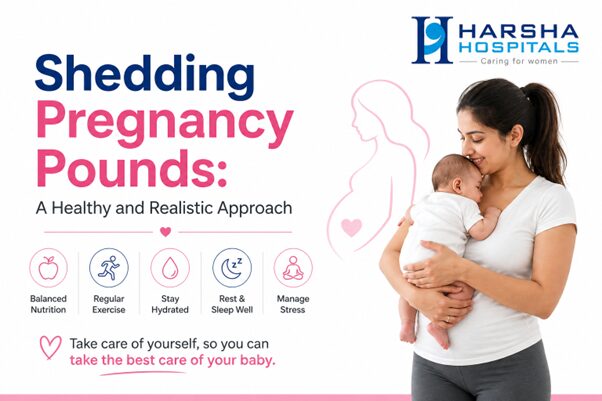 HARSHA HOSPITALS
Caring for women

Shedding Pregnancy Pounds:
A Healthy and Realistic Approach

Balanced Nutrition

Regular Exercise

Stay Hydrated

Rest & Sleep Well

Manage Stress

Take care of yourself, so you can take the best care of your baby.